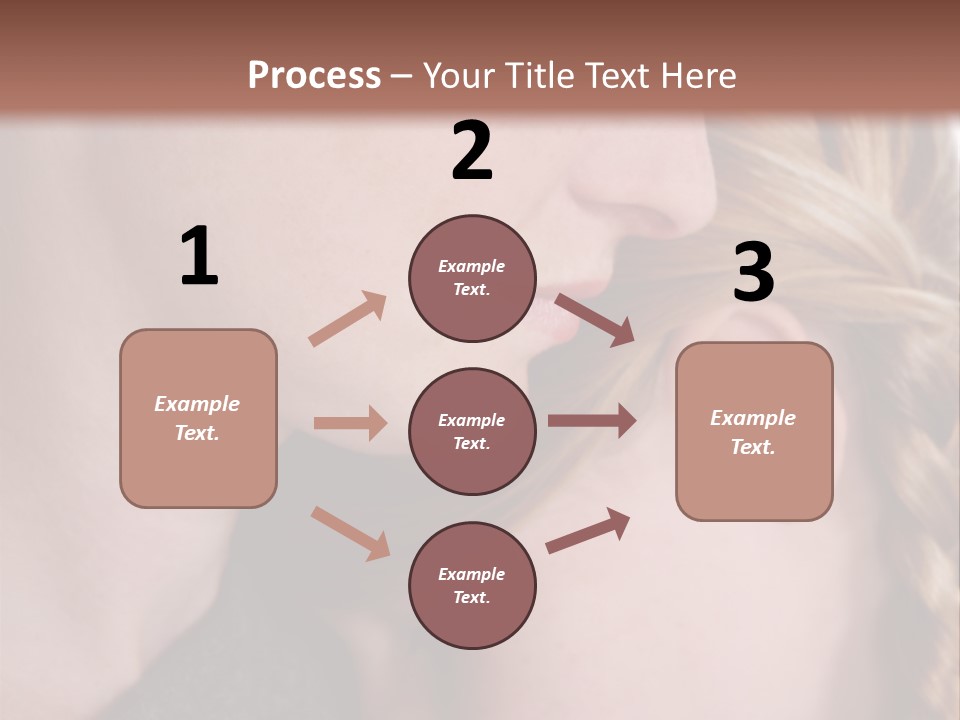 Process – Your Title Text Here

1

Example Text.

2

Example Text.

Example Text.

Example Text.

3

Example Text.